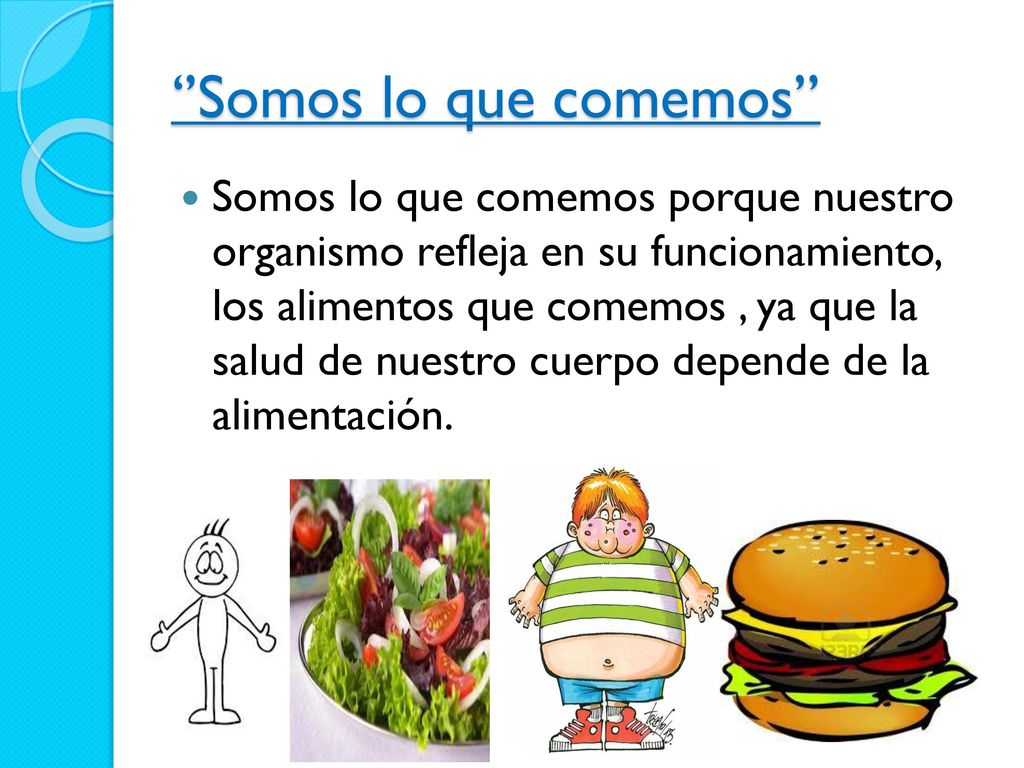 ”Somos lo que comemos”

Somos lo que comemos porque nuestro organismo refleja en su funcionamiento, los alimentos que comemos , ya que la salud de nuestro cuerpo depende de la alimentación.